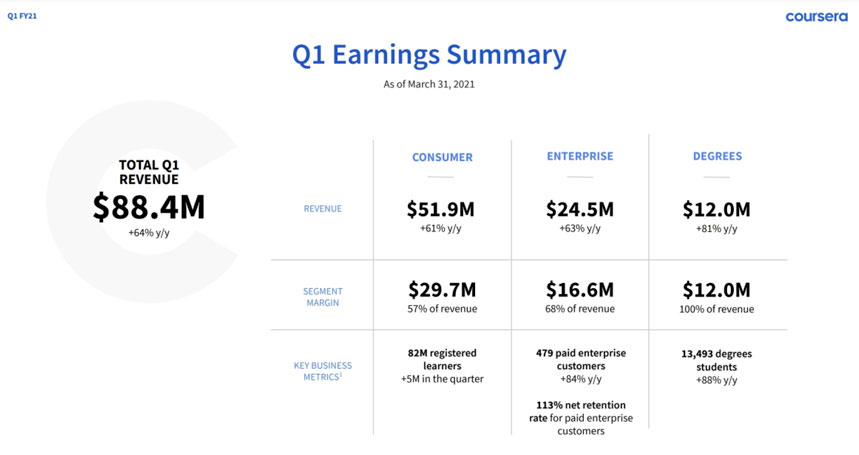 Q1 FY21

coursera

Q1 Earnings Summary

As of March 31, 2021

TOTAL Q1 REVENUE
$88.4M
+64% y/y

| | CONSUMER | ENTERPRISE | DEGREES |
|---|---|---|---|
| REVENUE | $51.9M +61% y/y | $24.5M +63% y/y | $12.0M +81% y/y |
| SEGMENT MARGIN | $29.7M 57% of revenue | $16.6M 68% of revenue | $12.0M 100% of revenue |
| KEY BUSINESS METRICS$^1$ | 82M registered learners +5M in the quarter | 479 paid enterprise customers +84% y/y 113% net retention rate for paid enterprise customers | 13,493 degrees students +88% y/y |